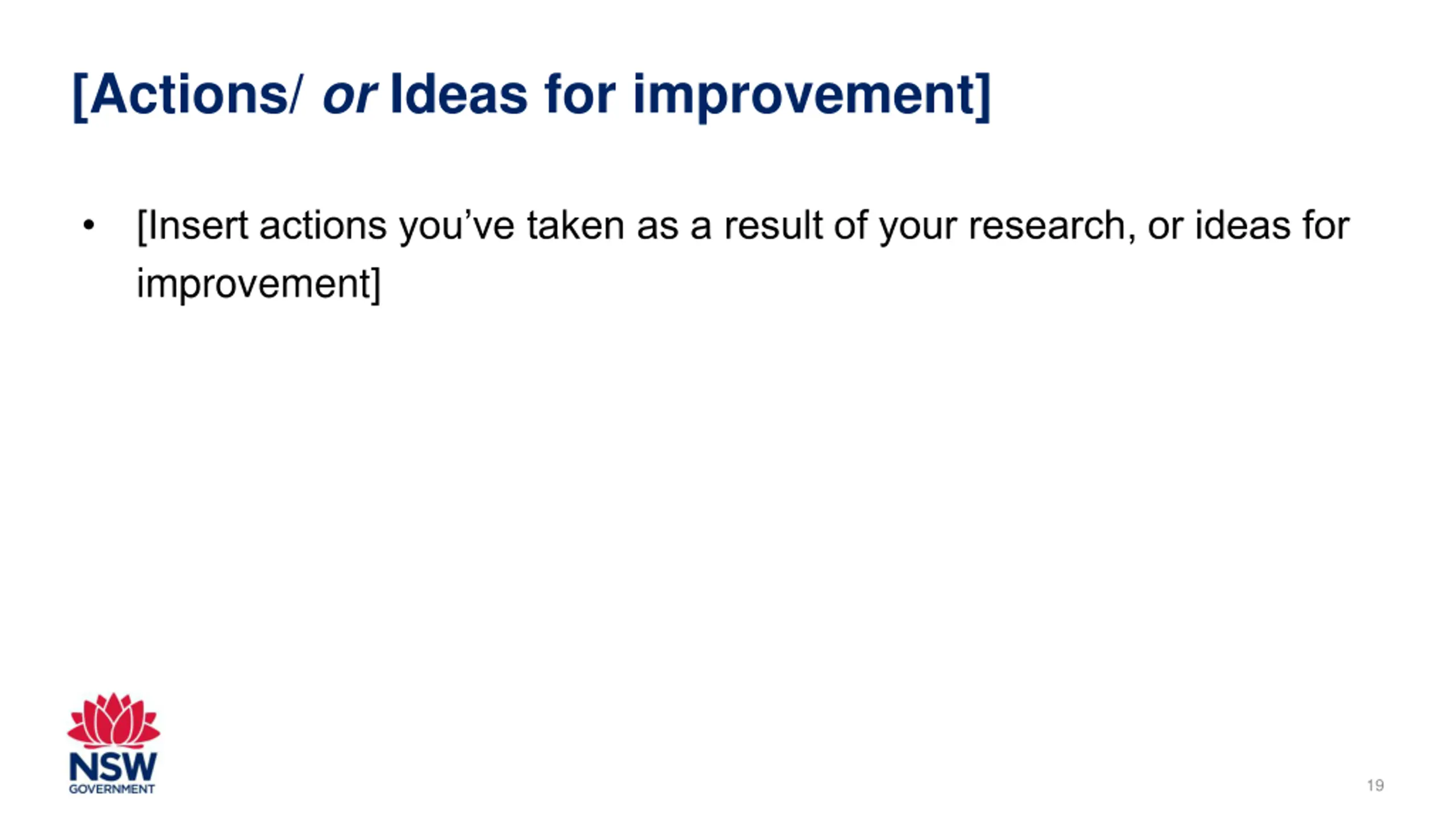 [Actions/ or Ideas for improvement]

• [Insert actions you’ve taken as a result of your research, or ideas for improvement]

NSW
GOVERNMENT

19